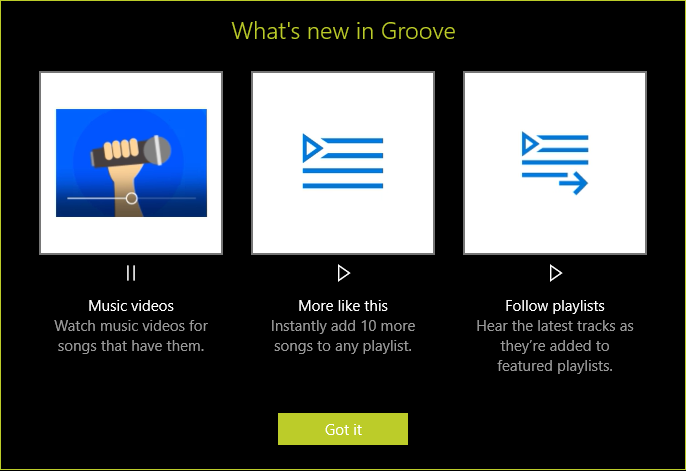 What's new in Groove

Music videos
Watch music videos for songs that have them.

More like this
Instantly add 10 more songs to any playlist.

Follow playlists
Hear the latest tracks as they're added to featured playlists.

Got it